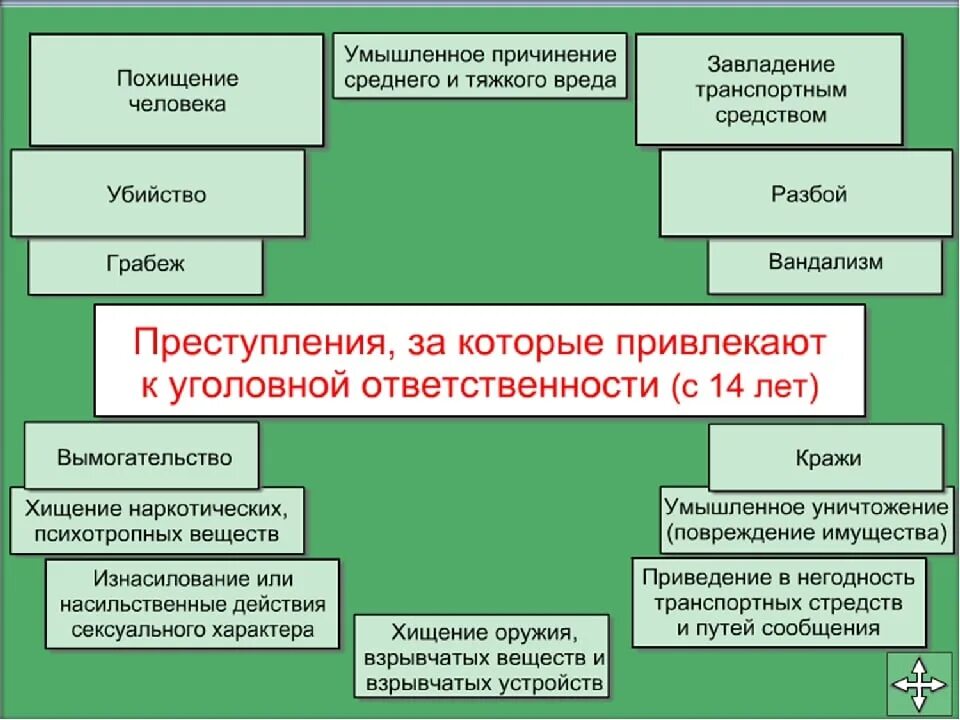 Похищение человека

Умышленное причинение среднего и тяжкого вреда

Завладение транспортным средством

Убийство

Разбой

Грабеж

Вандализм

Преступления, за которые привлекают к уголовной ответственности (с 14 лет)

Вымогательство

Кражи

Хищение наркотических, психотропных веществ

Умышленное уничтожение (повреждение имущества)

Изнасилование или насильственные действия сексуального характера

Приведение в негодность транспортных стредств и путей сообщения

Хищение оружия, взрывчатых веществ и взрывчатых устройств